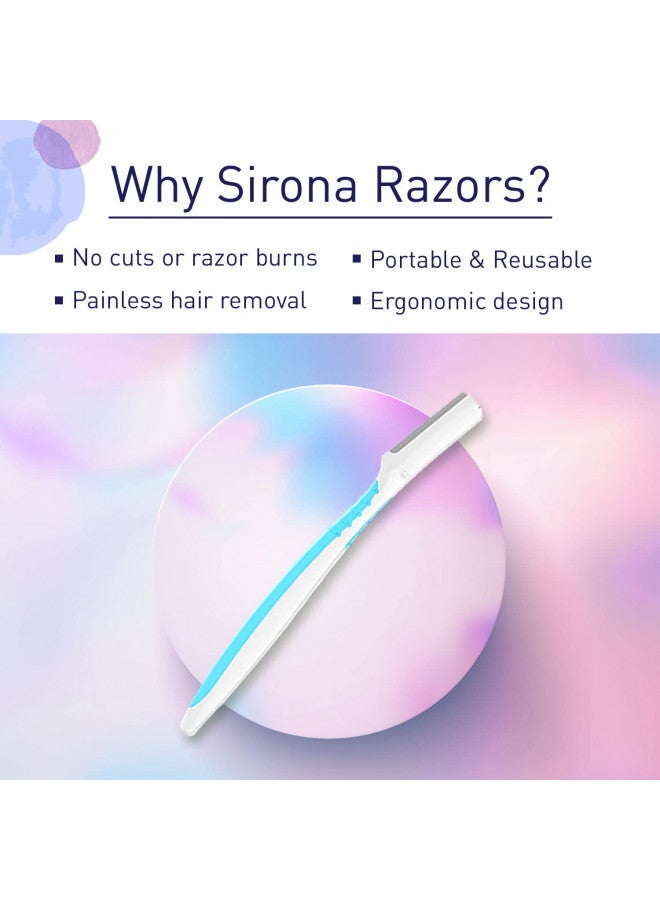 Why Sirona Razors?

▪ No cuts or razor burns
▪ Painless hair removal

▪ Portable & Reusable
▪ Ergonomic design